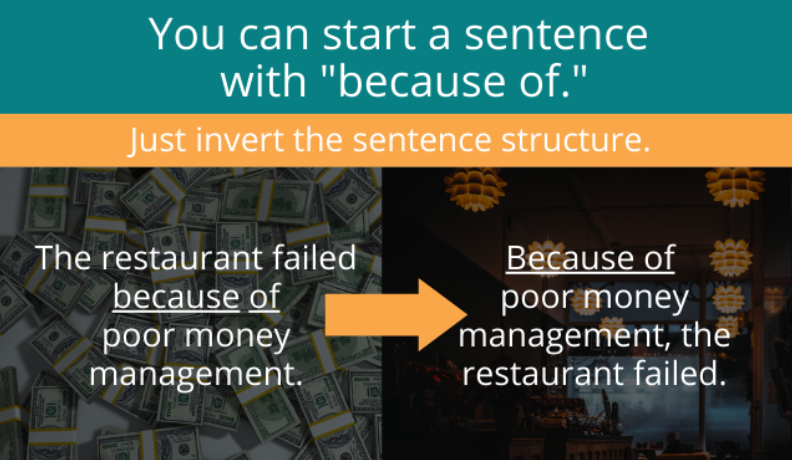 You can start a sentence with "because of."

Just invert the sentence structure.

The restaurant failed because of poor money management.

Because of poor money management, the restaurant failed.